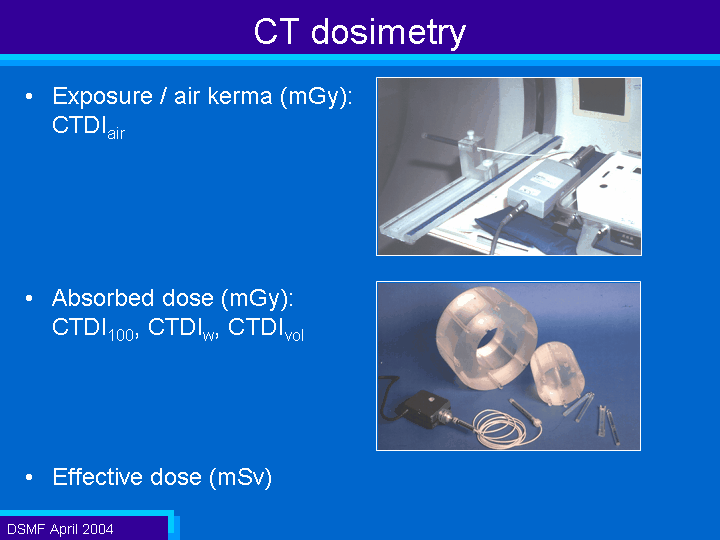 CT dosimetry

• Exposure / air kerma (mGy): $CTDI_{air}$

• Absorbed dose (mGy): $CTDI_{100}$, $CTDI_{w}$, $CTDI_{vol}$

• Effective dose (mSv)

DSMF April 2004